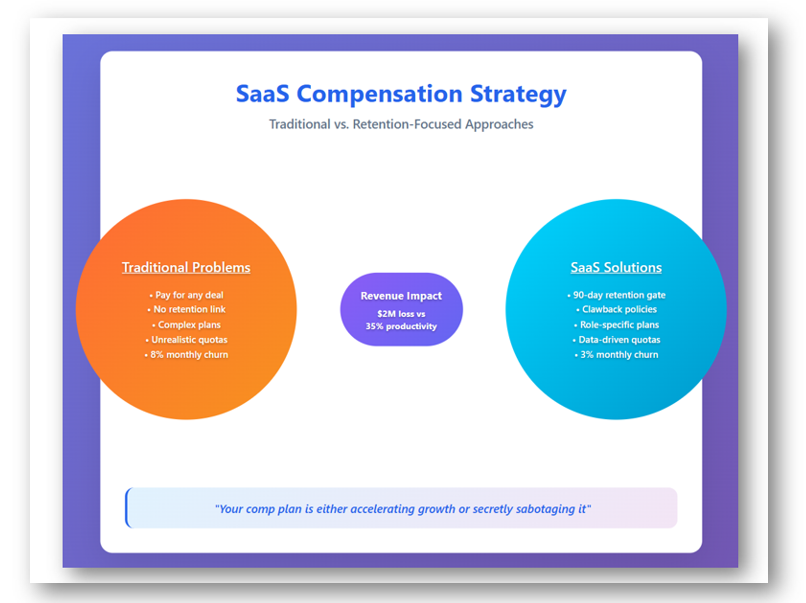 SaaS Compensation Strategy

Traditional vs. Retention-Focused Approaches

Traditional Problems

• Pay for any deal
• No retention link
• Complex plans
• Unrealistic quotas
• 8% monthly churn

Revenue Impact

$2M loss vs
35% productivity

SaaS Solutions

• 90-day retention gate
• Clawback policies
• Role-specific plans
• Data-driven quotas
• 3% monthly churn

"Your comp plan is either accelerating growth or secretly sabotaging it"